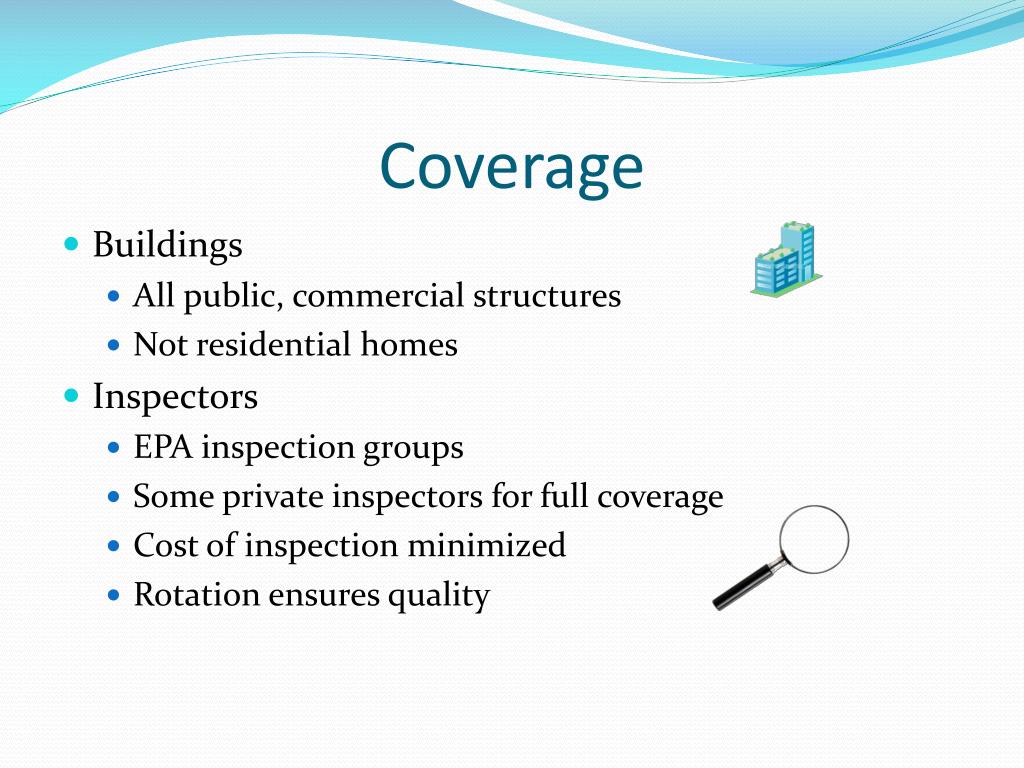 Coverage

- Buildings
  - All public, commercial structures
  - Not residential homes
- Inspectors
  - EPA inspection groups
  - Some private inspectors for full coverage
  - Cost of inspection minimized
  - Rotation ensures quality